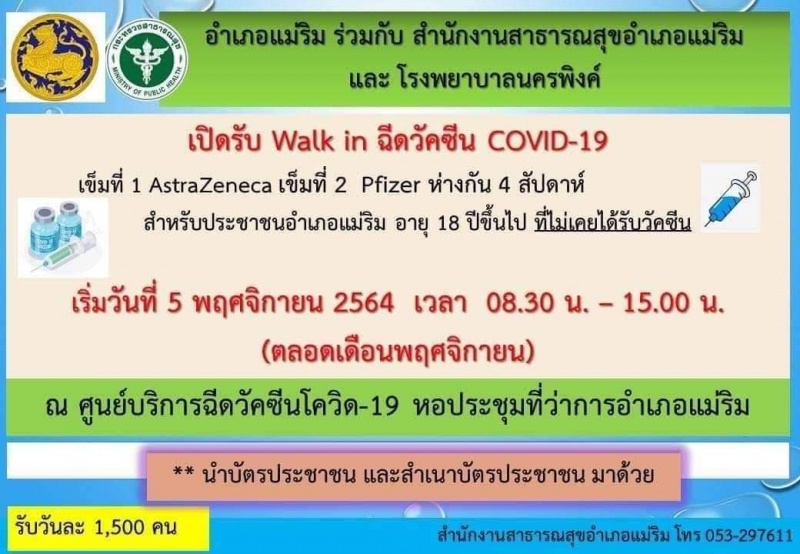 กระทรวงสาธารณสุข
MINISTRY OF PUBLIC HEALTH

อำเภอแม่ริม ร่วมกับ สำนักงานสาธารณสุขอำเภอแม่ริม และ โรงพยาบาลนครพิงค์

เปิดรับ Walk in ฉีดวัคซีน COVID-19

เข็มที่ 1 AstraZeneca เข็มที่ 2 Pfizer ห่างกัน 4 สัปดาห์

สำหรับประชาชนอำเภอแม่ริม อายุ 18 ปีขึ้นไป ที่ไม่เคยได้รับวัคซีน

เริ่มวันที่ 5 พฤศจิกายน 2564 เวลา 08.30 น. – 15.00 น.
(ตลอดเดือนพฤศจิกายน)

ณ ศูนย์บริการฉีดวัคซีนโควิด-19 หอประชุมที่ว่าการอำเภอแม่ริม

** นำบัตรประชาชน และสำเนาบัตรประชาชน มาด้วย

รับวันละ 1,500 คน

สำนักงานสาธารณสุขอำเภอแม่ริม โทร 053-297611